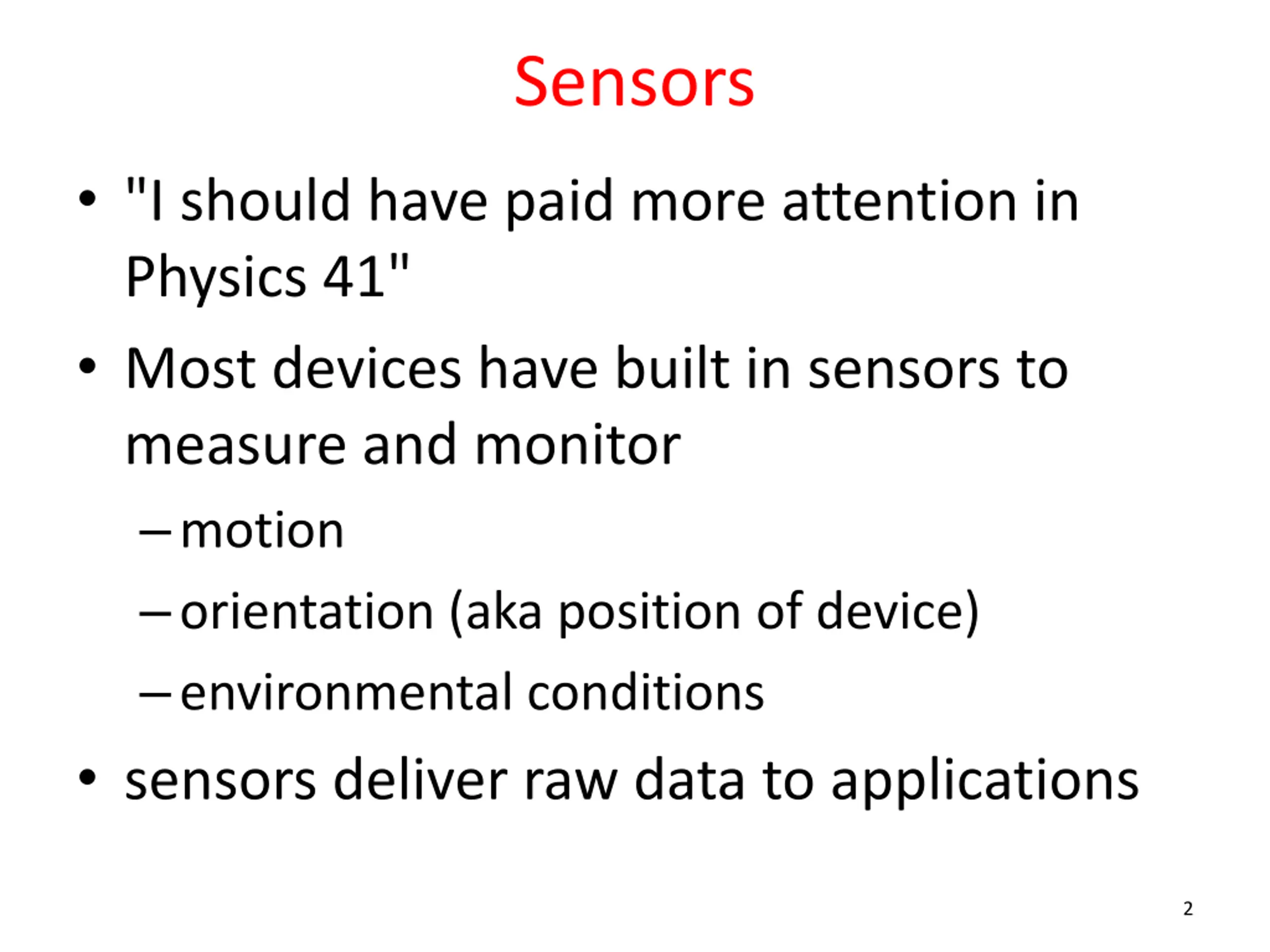 Sensors

• "I should have paid more attention in Physics 41"
• Most devices have built in sensors to measure and monitor
– motion
– orientation (aka position of device)
– environmental conditions
• sensors deliver raw data to applications

2